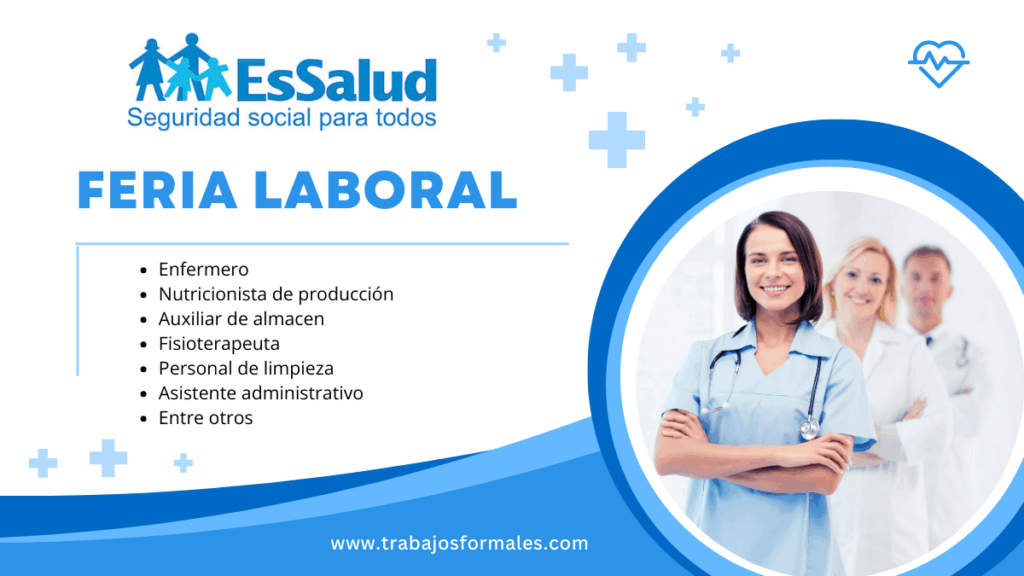 EsSalud
Seguridad social para todos

FERIA LABORAL

- Enfermero
- Nutricionista de producción
- Auxiliar de almacen
- Fisioterapeuta
- Personal de limpieza
- Asistente administrativo
- Entre otros

www.trabajosformales.com